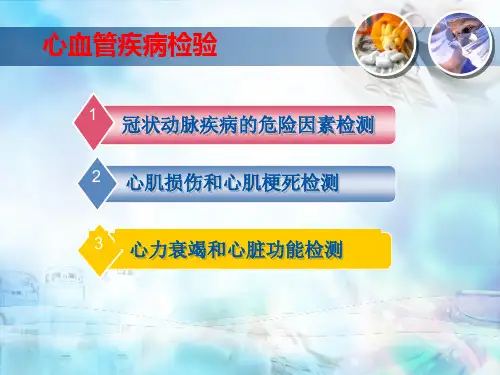 心血管疾病检验

1 冠状动脉疾病的危险因素检测

2 心肌损伤和心肌梗死检测

3 心力衰竭和心脏功能检测